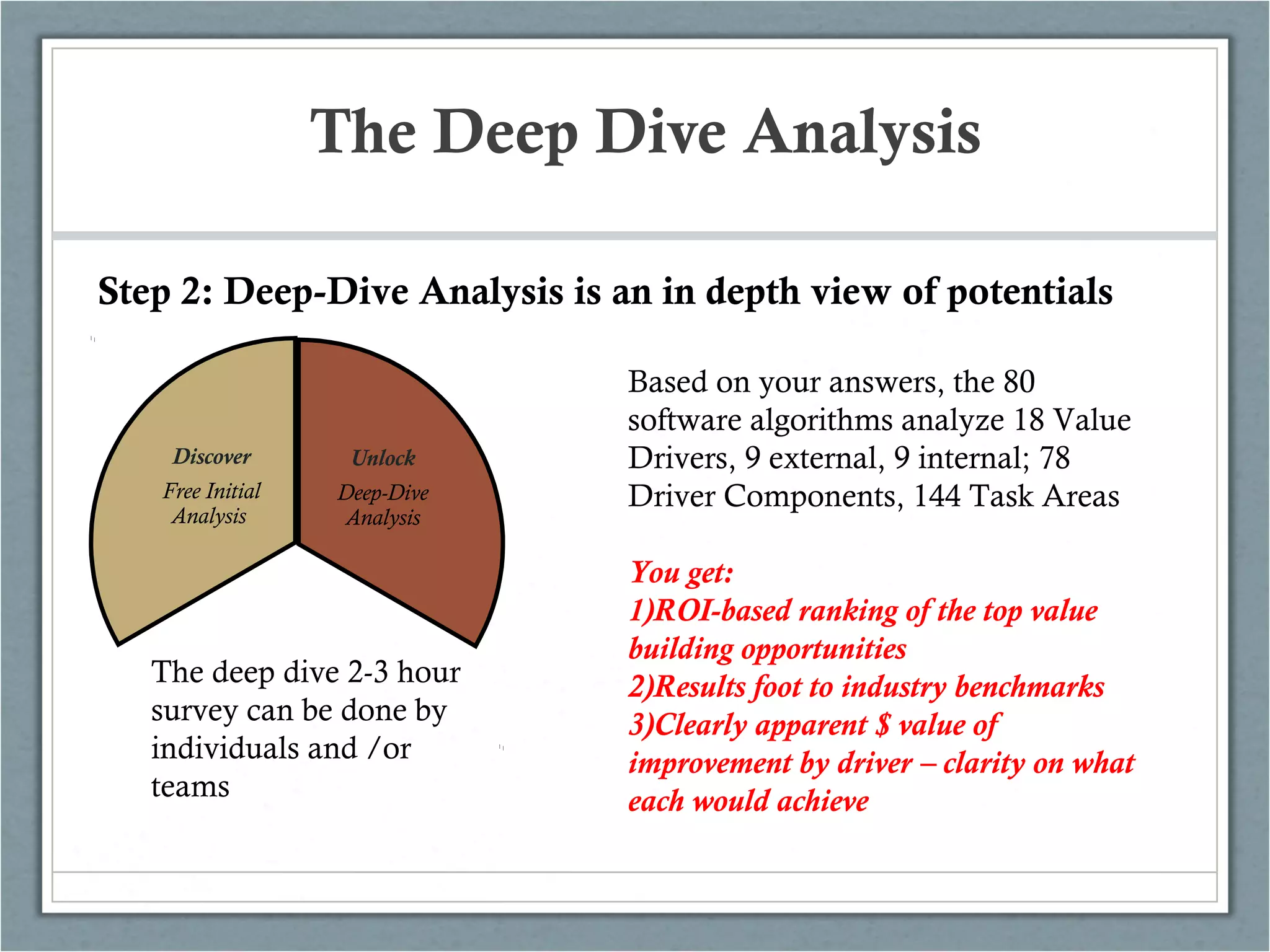 The Deep Dive Analysis

Step 2: Deep-Dive Analysis is an in depth view of potentials

Discover

Free Initial Analysis

Unlock

Deep-Dive Analysis

The deep dive 2-3 hour survey can be done by individuals and /or teams

Based on your answers, the 80 software algorithms analyze 18 Value Drivers, 9 external, 9 internal; 78 Driver Components, 144 Task Areas

You get:
1)ROI-based ranking of the top value building opportunities
2)Results foot to industry benchmarks
3)Clearly apparent $ value of improvement by driver – clarity on what each would achieve